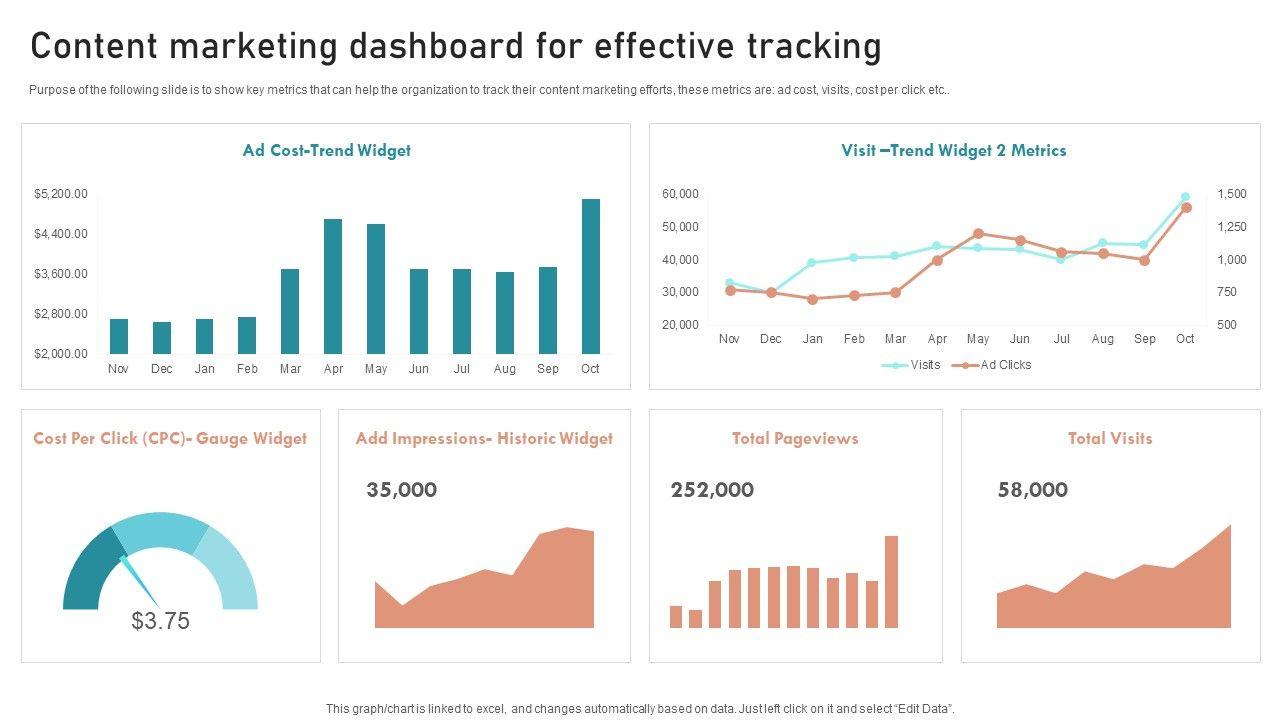 Content marketing dashboard for effective tracking

Purpose of the following slide is to show key metrics that can help the organization to track their content marketing efforts, these metrics are: ad cost, visits, cost per click etc..

Ad Cost-Trend Widget

$5,200.00
$4,400.00
$3,600.00
$2,800.00
$2,000.00

Nov Dec Jan Feb Mar Apr May Jun Jul Aug Sep Oct

Visit –Trend Widget 2 Metrics

60,000
50,000
40,000
30,000
20,000

1,500
1,250
1,000
750
500

Nov Dec Jan Feb Mar Apr May Jun Jul Aug Sep Oct

Visits Ad Clicks

Cost Per Click (CPC)- Gauge Widget

$3.75

Add Impressions- Historic Widget

35,000

Total Pageviews

252,000

Total Visits

58,000

This graph/chart is linked to excel, and changes automatically based on data. Just left click on it and select "Edit Data".